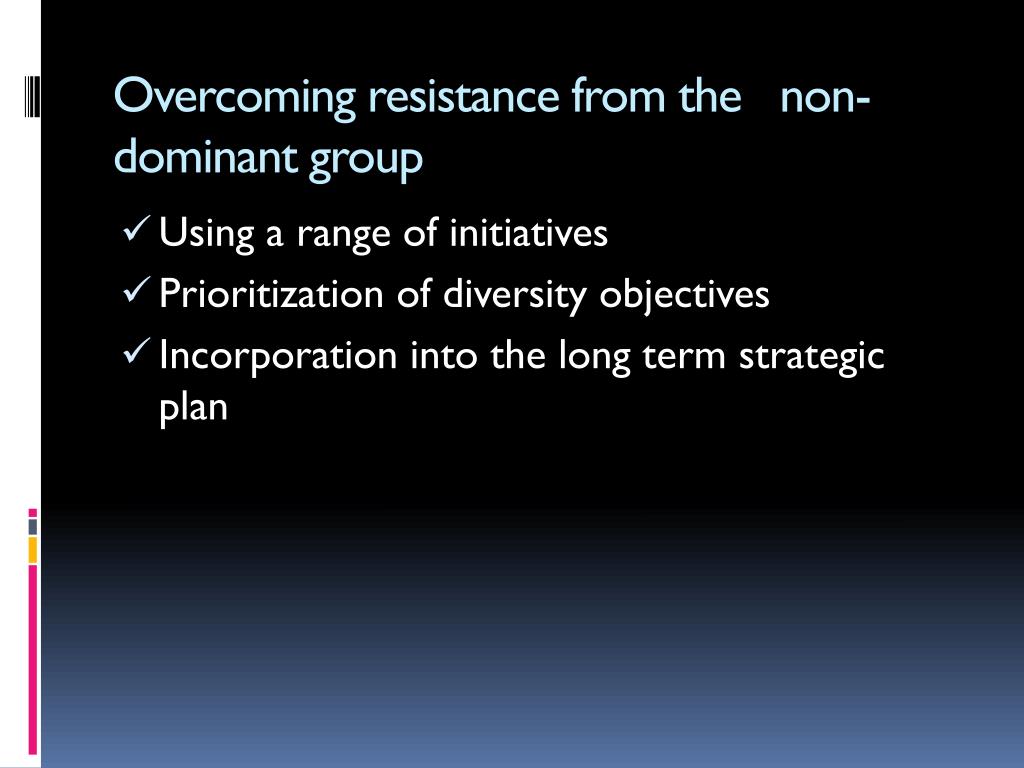 Overcoming resistance from the non-dominant group

✓ Using a range of initiatives
✓ Prioritization of diversity objectives
✓ Incorporation into the long term strategic plan